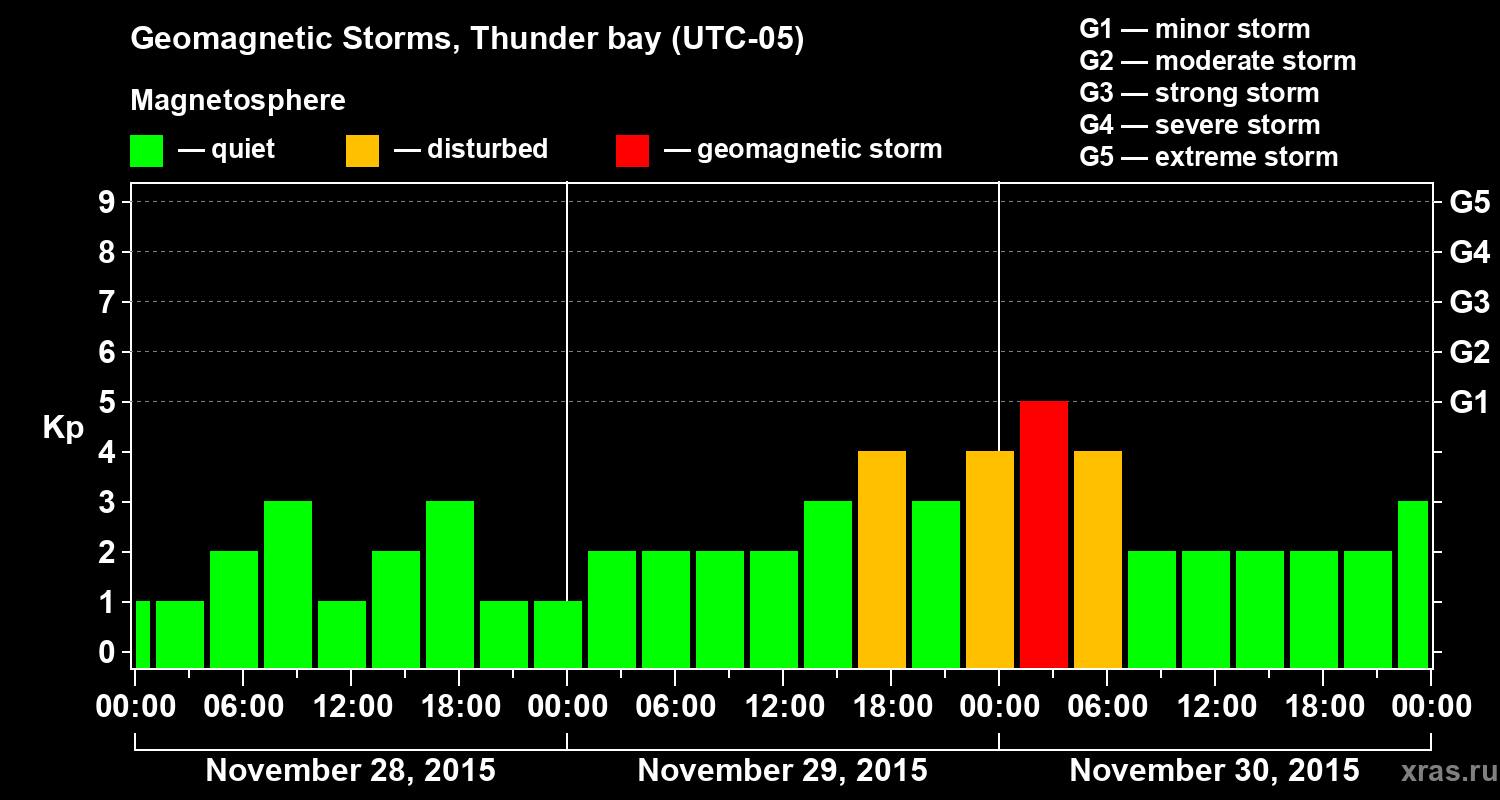 Geomagnetic Storms, Thunder bay (UTC-05)

Magnetosphere

— quiet — disturbed — geomagnetic storm

G1 — minor storm
G2 — moderate storm
G3 — strong storm
G4 — severe storm
G5 — extreme storm

Kp

9 8 7 6 5 4 3 2 1 0

G5 G4 G3 G2 G1

00:00 06:00 12:00 18:00 00:00 06:00 12:00 18:00 00:00 06:00 12:00 18:00 00:00

November 28, 2015 November 29, 2015 November 30, 2015

xras.ru